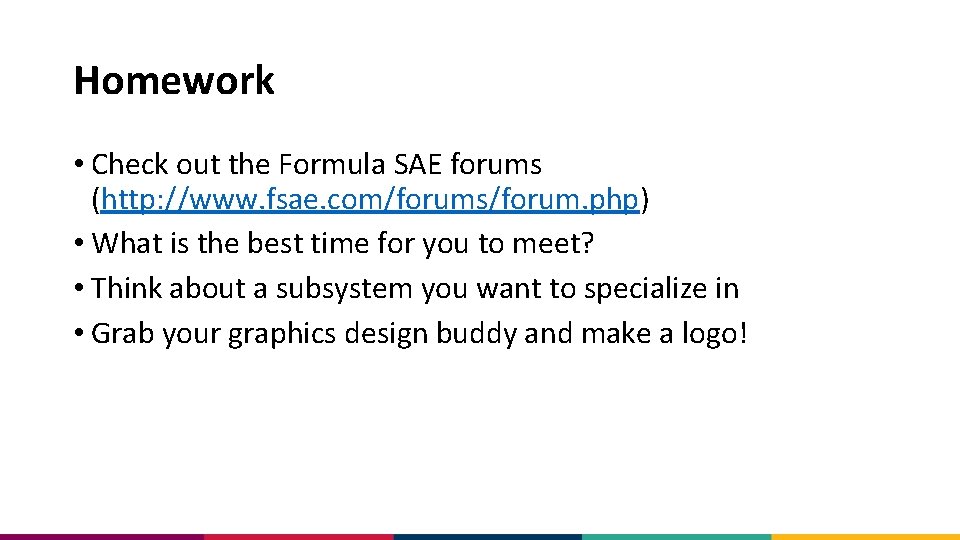 Homework

• Check out the Formula SAE forums (http://www.fsae.com/forums/forum.php)
• What is the best time for you to meet?
• Think about a subsystem you want to specialize in
• Grab your graphics design buddy and make a logo!